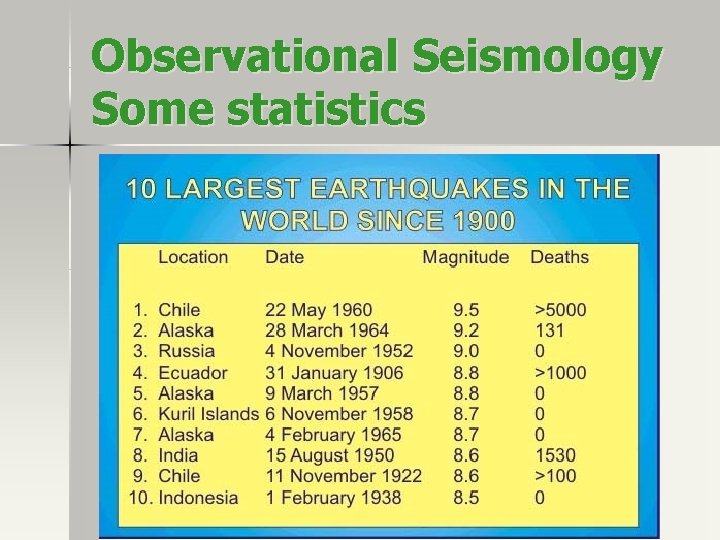 Observational Seismology
Some statistics

10 LARGEST EARTHQUAKES IN THE WORLD SINCE 1900

| | Location | Date | Magnitude | Deaths |
|---|---|---|---|---|
| 1. | Chile | 22 May 1960 | 9.5 | >5000 |
| 2. | Alaska | 28 March 1964 | 9.2 | 131 |
| 3. | Russia | 4 November 1952 | 9.0 | 0 |
| 4. | Ecuador | 31 January 1906 | 8.8 | >1000 |
| 5. | Alaska | 9 March 1957 | 8.8 | 0 |
| 6. | Kuril Islands | 6 November 1958 | 8.7 | 0 |
| 7. | Alaska | 4 February 1965 | 8.7 | 0 |
| 8. | India | 15 August 1950 | 8.6 | 1530 |
| 9. | Chile | 11 November 1922 | 8.6 | >100 |
| 10. | Indonesia | 1 February 1938 | 8.5 | 0 |